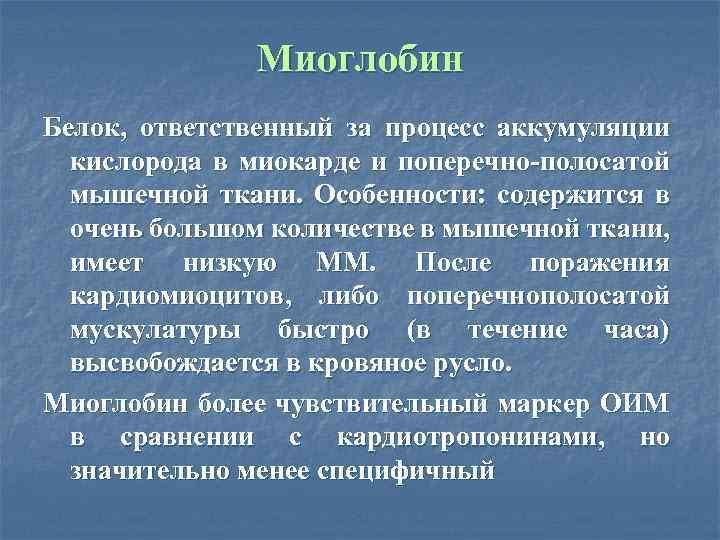 Миоглобин

Белок, ответственный за процесс аккумуляции кислорода в миокарде и поперечно-полосатой мышечной ткани. Особенности: содержится в очень большом количестве в мышечной ткани, имеет низкую ММ. После поражения кардиомиоцитов, либо поперечнополосатой мускулатуры быстро (в течение часа) высвобождается в кровяное русло.

Миоглобин более чувствительный маркер ОИМ в сравнении с кардиотропонинами, но значительно менее специфичный